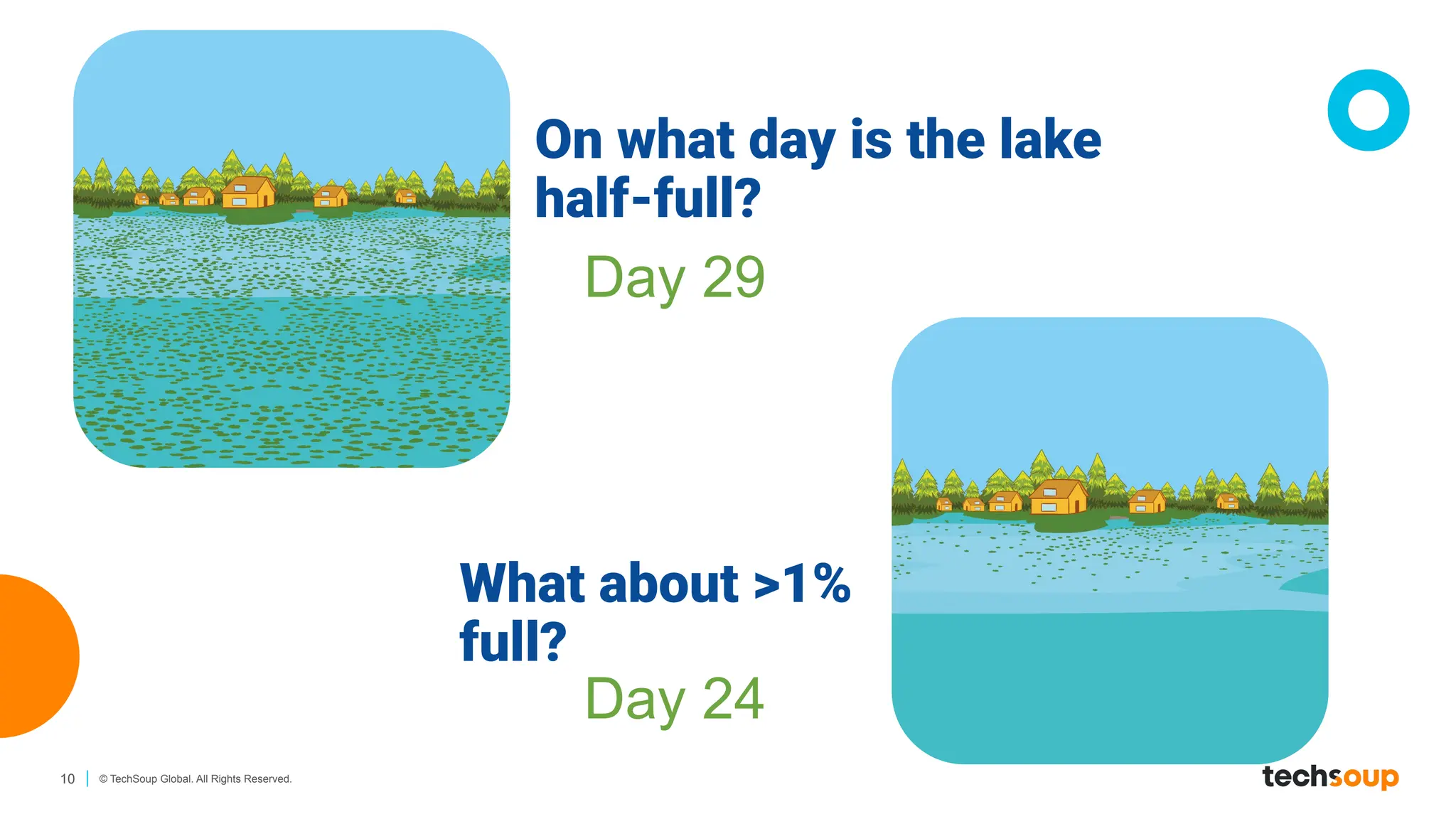 On what day is the lake half-full?

Day 29

What about >1% full?

Day 24

10 | © TechSoup Global. All Rights Reserved.

techsoup